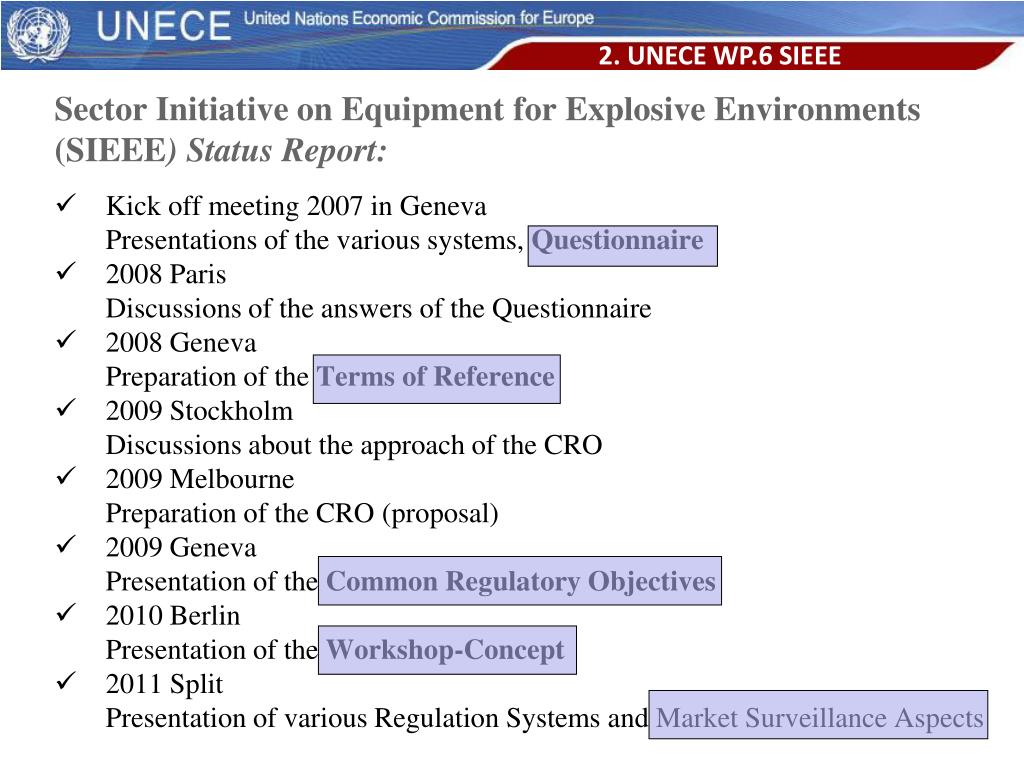 UNECE United Nations Economic Commission for Europe

2. UNECE WP.6 SIEEE

Sector Initiative on Equipment for Explosive Environments (SIEEE) Status Report:

✓ Kick off meeting 2007 in Geneva
Presentations of the various systems, Questionnaire

✓ 2008 Paris
Discussions of the answers of the Questionnaire

✓ 2008 Geneva
Preparation of the Terms of Reference

✓ 2009 Stockholm
Discussions about the approach of the CRO

✓ 2009 Melbourne
Preparation of the CRO (proposal)

✓ 2009 Geneva
Presentation of the Common Regulatory Objectives

✓ 2010 Berlin
Presentation of the Workshop-Concept

✓ 2011 Split
Presentation of various Regulation Systems and Market Surveillance Aspects